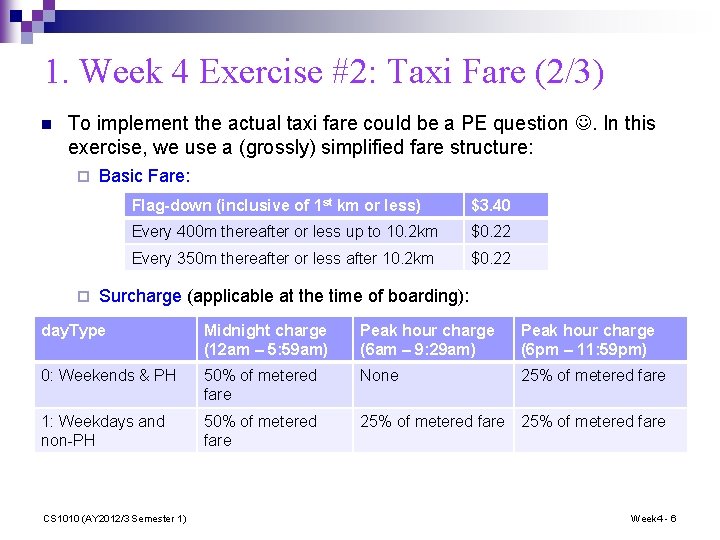 1. Week 4 Exercise #2: Taxi Fare (2/3)

To implement the actual taxi fare could be a PE question ☺. In this exercise, we use a (grossly) simplified fare structure:

Basic Fare:

| Flag-down (inclusive of 1$^{st}$ km or less) | \$3.40 |
|---|---|
| Every 400m thereafter or less up to 10.2km | \$0.22 |
| Every 350m thereafter or less after 10.2km | \$0.22 |

Surcharge (applicable at the time of boarding):

| dayType | Midnight charge (12am – 5:59am) | Peak hour charge (6am – 9:29am) | Peak hour charge (6pm – 11:59pm) |
|---|---|---|---|
| 0: Weekends & PH | 50% of metered fare | None | 25% of metered fare |
| 1: Weekdays and non-PH | 50% of metered fare | 25% of metered fare | 25% of metered fare |

CS1010 (AY2012/3 Semester 1)

Week4 - 6